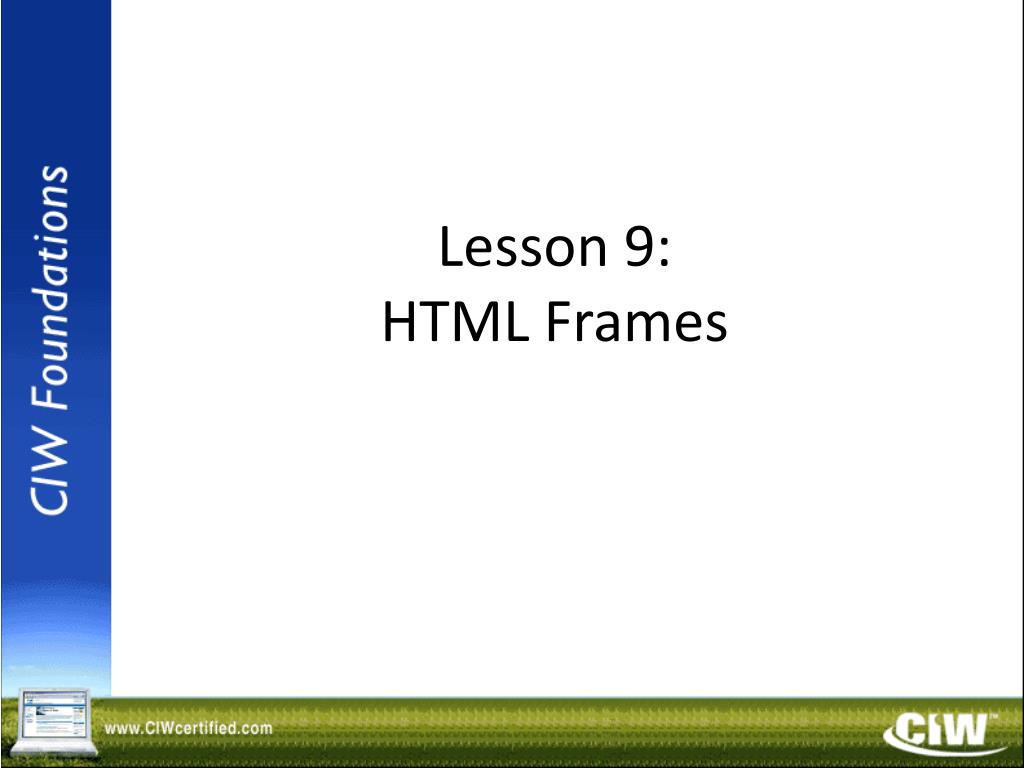 CIW Foundations

Lesson 9:
HTML Frames

www.CIWcertified.com

CIW™